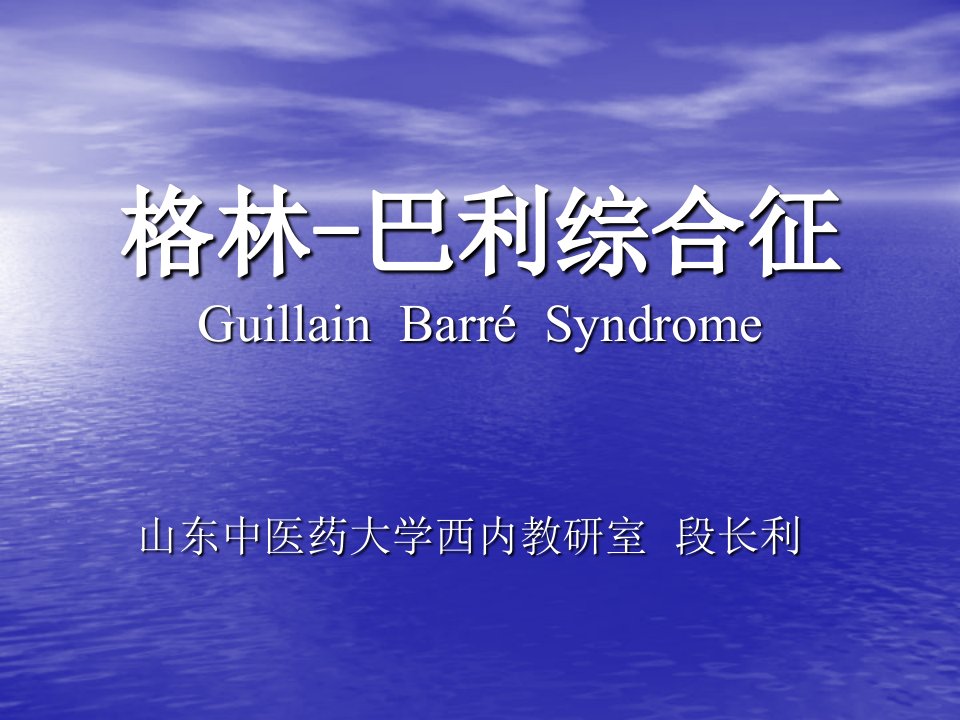 格林-巴利综合征
Guillain Barré Syndrome

山东中医药大学西内教研室 段长利